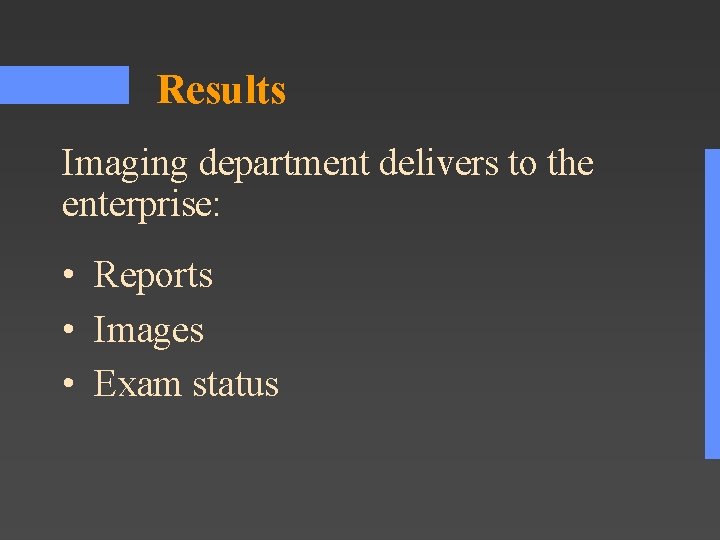 Results

Imaging department delivers to the enterprise:

• Reports
• Images
• Exam status